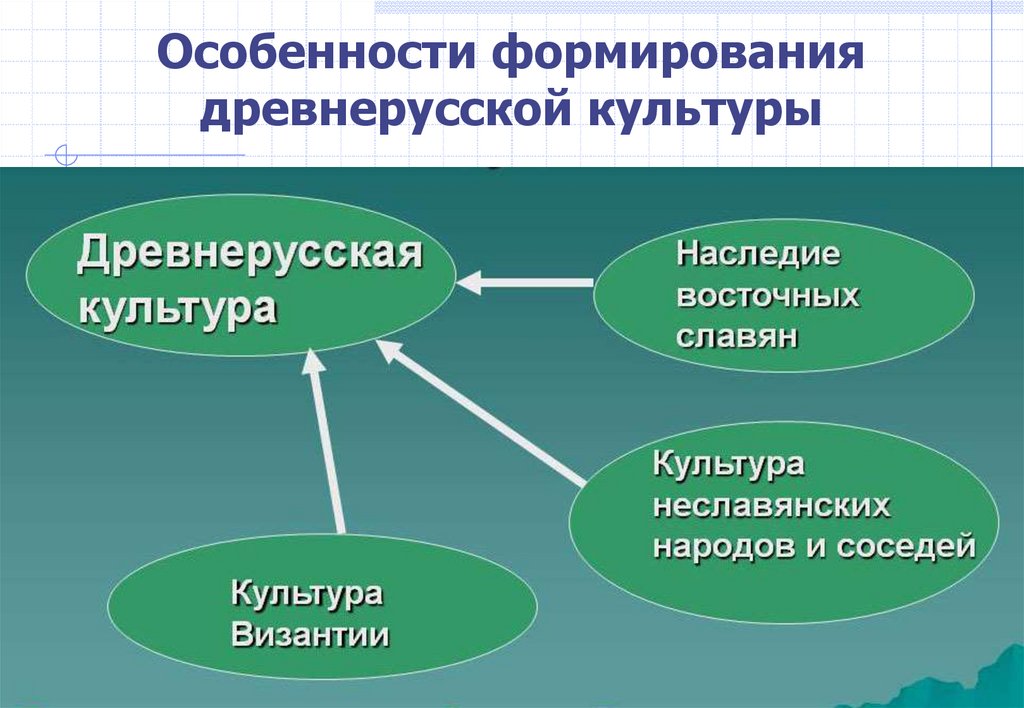 Особенности формирования древнерусской культуры

Древнерусская культура

Наследие восточных славян

Культура неславянских народов и соседей

Культура Византии